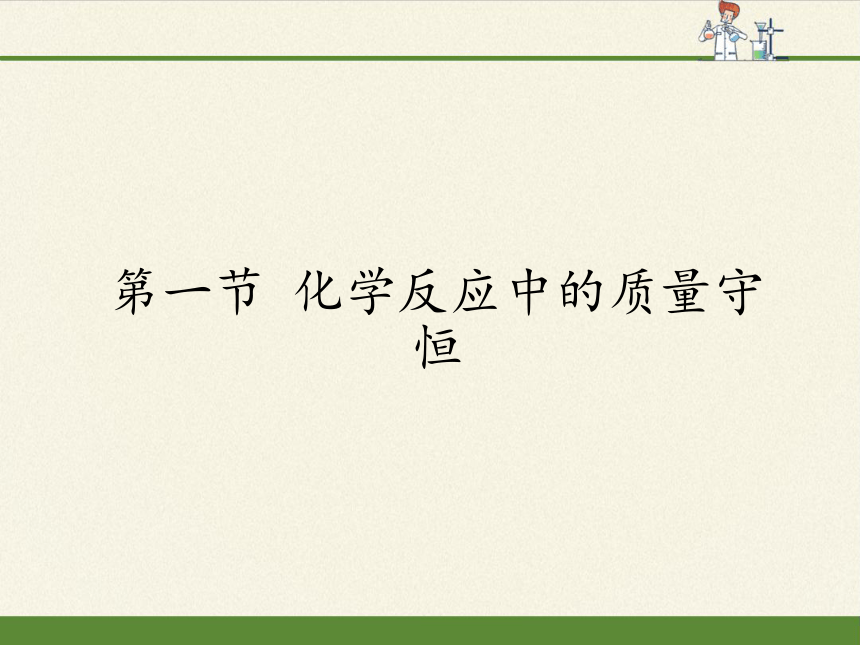 第一节 化学反应中的质量守恒